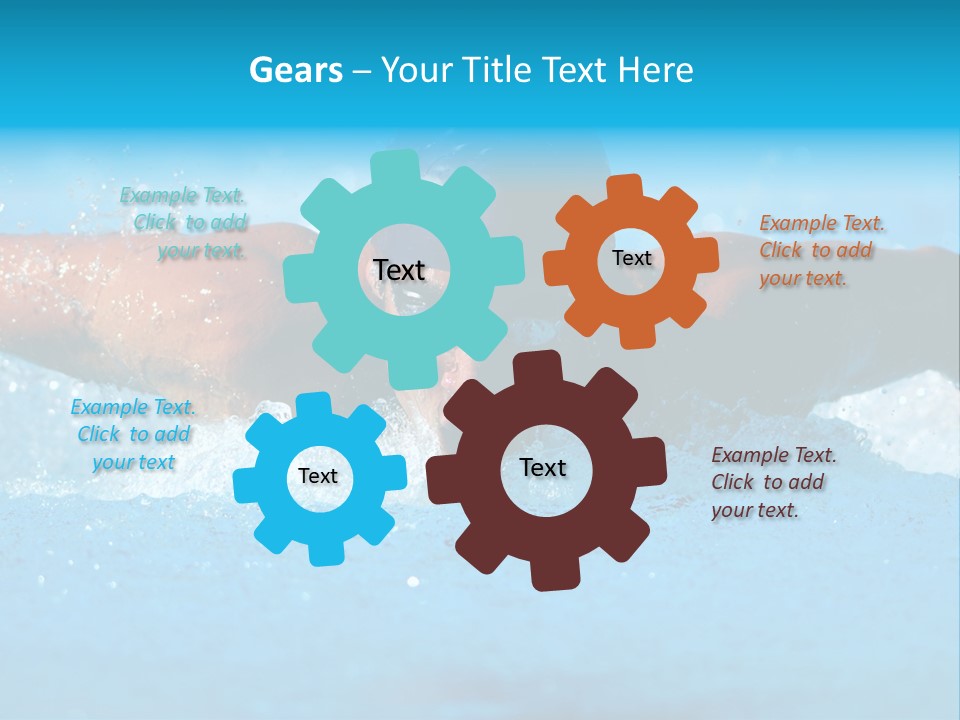 Gears – Your Title Text Here

Example Text.
Click to add
your text.

Text

Text

Example Text.
Click to add
your text.

Example Text.
Click to add
your text

Text

Text

Example Text.
Click to add
your text.